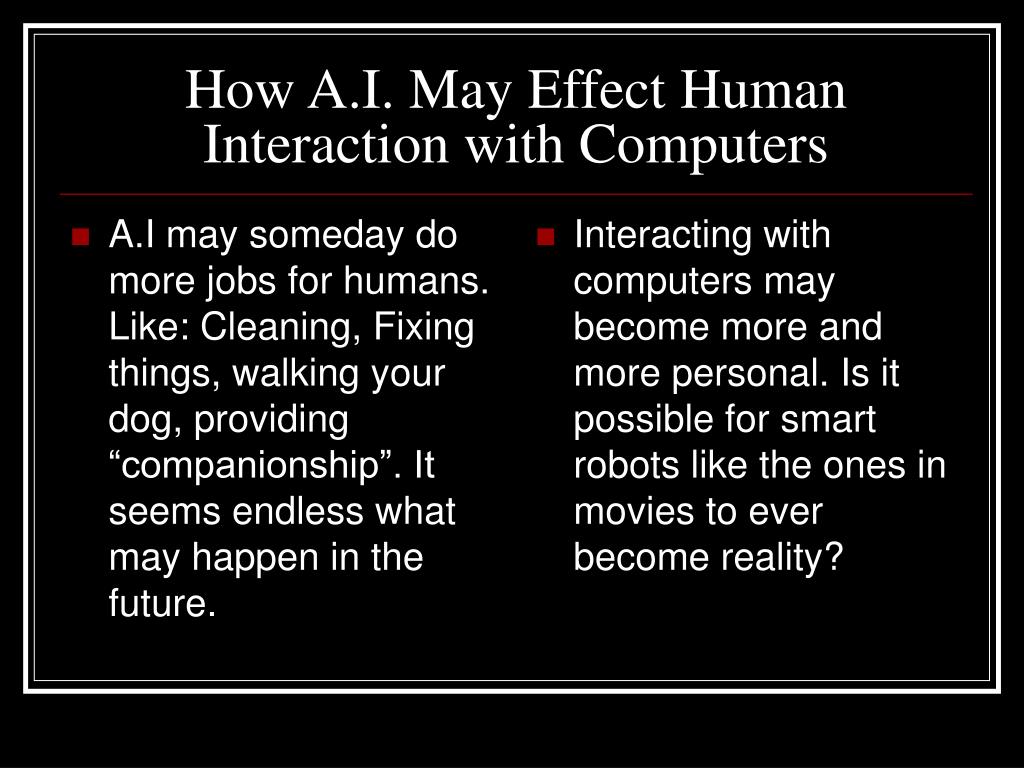 How A.I. May Effect Human Interaction with Computers

- A.I may someday do more jobs for humans. Like: Cleaning, Fixing things, walking your dog, providing “companionship”. It seems endless what may happen in the future.

- Interacting with computers may become more and more personal. Is it possible for smart robots like the ones in movies to ever become reality?